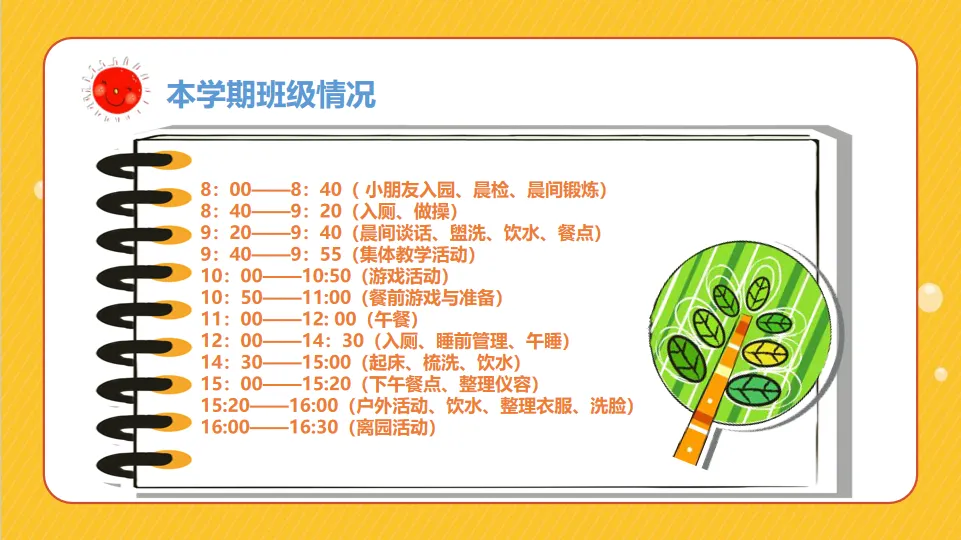 本学期班级情况

8：00——8：40（小朋友入园、晨检、晨间锻炼）
8：40——9：20（入厕、做操）
9：20——9：40（晨间谈话、盥洗、饮水、餐点）
9：40——9：55（集体教学活动）
10：00——10:50（游戏活动）
10：50——11:00（餐前游戏与准备）
11：00——12: 00（午餐）
12：00——14：30（入厕、睡前管理、午睡）
14：30——15:00（起床、梳洗、饮水）
15：00——15:20（下午餐点、整理仪容）
15:20——16:00（户外活动、饮水、整理衣服、洗脸）
16:00——16:30（离园活动）